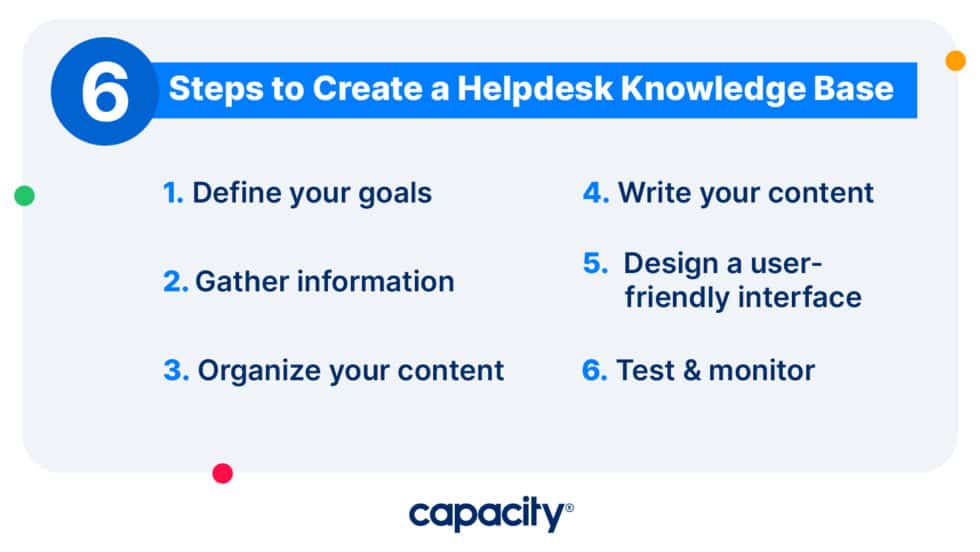 6 Steps to Create a Helpdesk Knowledge Base

1. Define your goals

2. Gather information

3. Organize your content

4. Write your content

5. Design a user-friendly interface

6. Test & monitor

capacity®